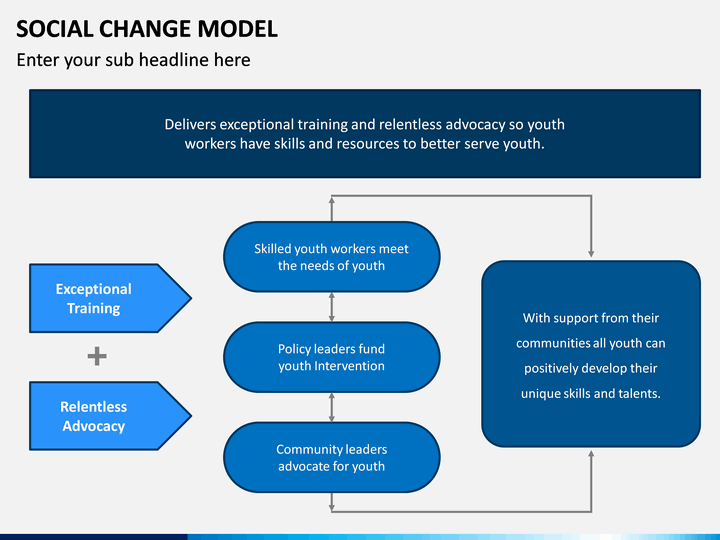 SOCIAL CHANGE MODEL

Enter your sub headline here

Delivers exceptional training and relentless advocacy so youth workers have skills and resources to better serve youth.

Exceptional Training

+

Relentless Advocacy

Skilled youth workers meet the needs of youth

Policy leaders fund youth Intervention

Community leaders advocate for youth

With support from their communities all youth can positively develop their unique skills and talents.